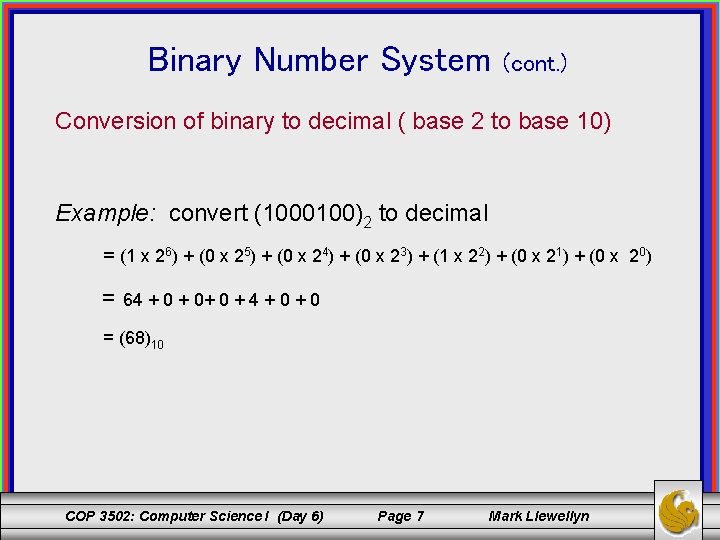 Binary Number System (cont.)

Conversion of binary to decimal ( base 2 to base 10)

Example: convert $(1000100)_2$ to decimal

$= (1 \times 2^6) + (0 \times 2^5) + (0 \times 2^4) + (0 \times 2^3) + (1 \times 2^2) + (0 \times 2^1) + (0 \times 2^0)$

$= 64 + 0 + 0 + 0 + 4 + 0 + 0$

$= (68)_{10}$

COP 3502: Computer Science I (Day 6) Page 7 Mark Llewellyn